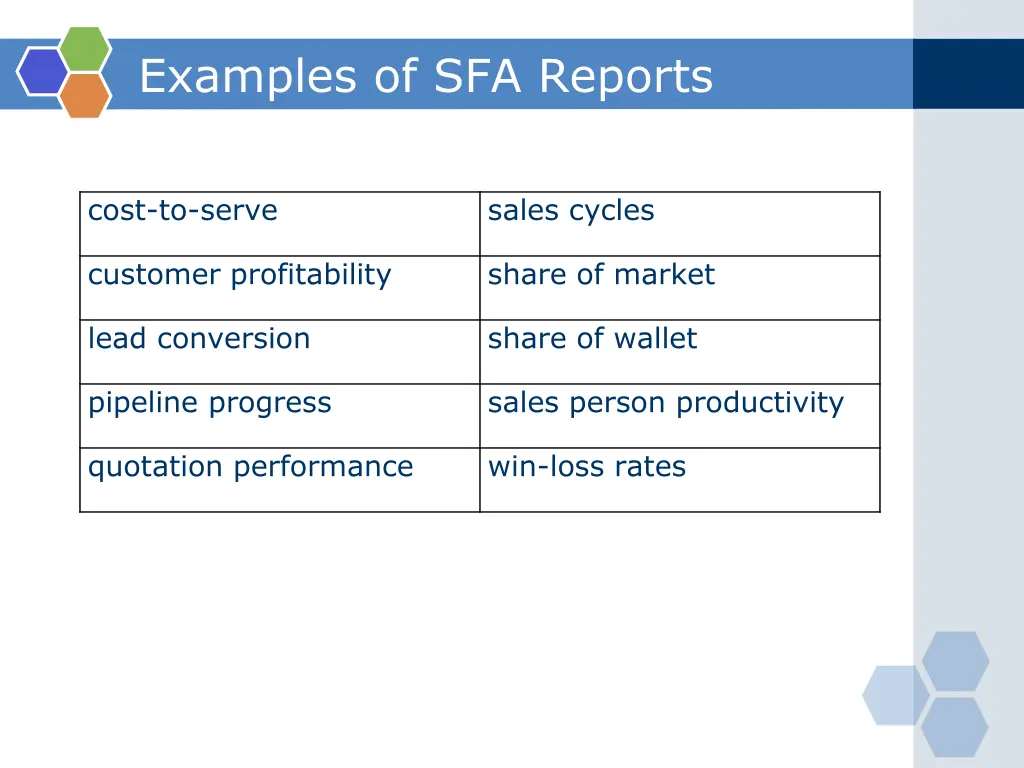 Examples of SFA Reports

| cost-to-serve | sales cycles |
|---|---|
| customer profitability | share of market |
| lead conversion | share of wallet |
| pipeline progress | sales person productivity |
| quotation performance | win-loss rates |